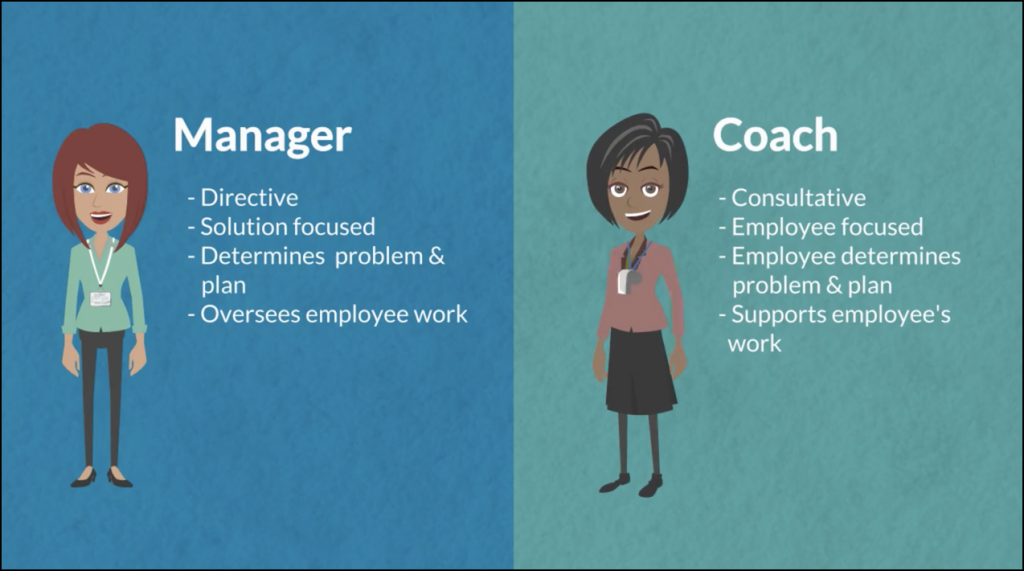 Manager

- Directive
- Solution focused
- Determines problem & plan
- Oversees employee work

Coach

- Consultative
- Employee focused
- Employee determines problem & plan
- Supports employee's work